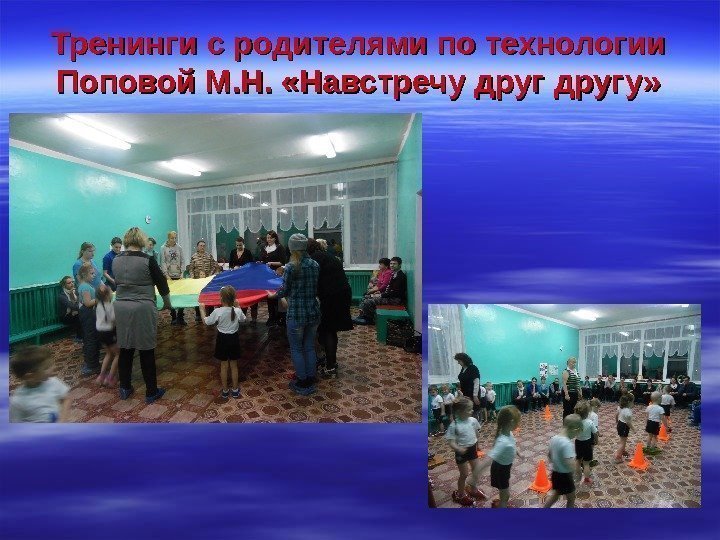 Тренинги с родителями по технологии Поповой М.Н. «Навстречу друг другу»